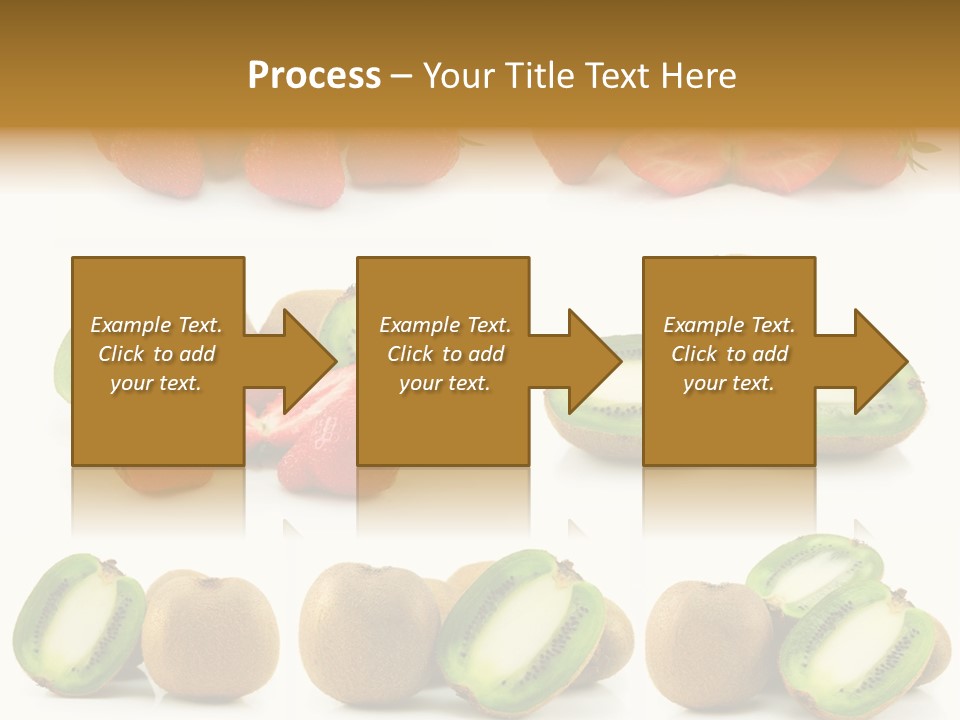 Process – Your Title Text Here

Example Text. Click to add your text.

Example Text. Click to add your text.

Example Text. Click to add your text.